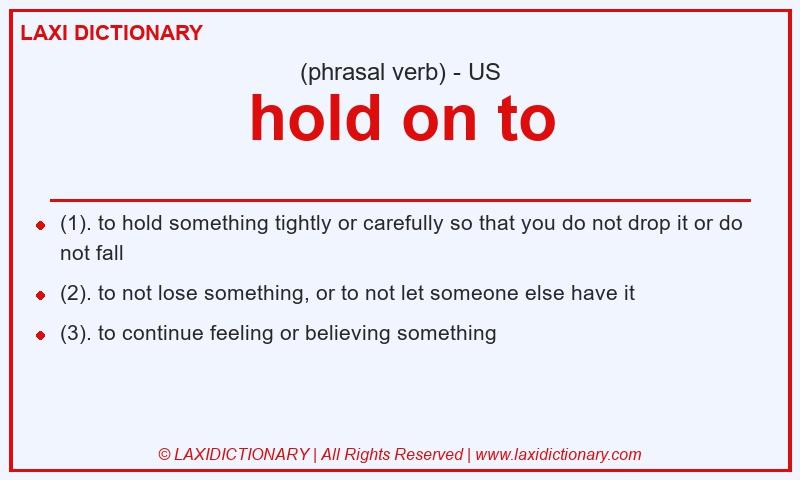 LAXI DICTIONARY

(phrasal verb) - US

hold on to

- (1). to hold something tightly or carefully so that you do not drop it or do not fall
- (2). to not lose something, or to not let someone else have it
- (3). to continue feeling or believing something

© LAXIDICTIONARY | All Rights Reserved | www.laxidictionary.com